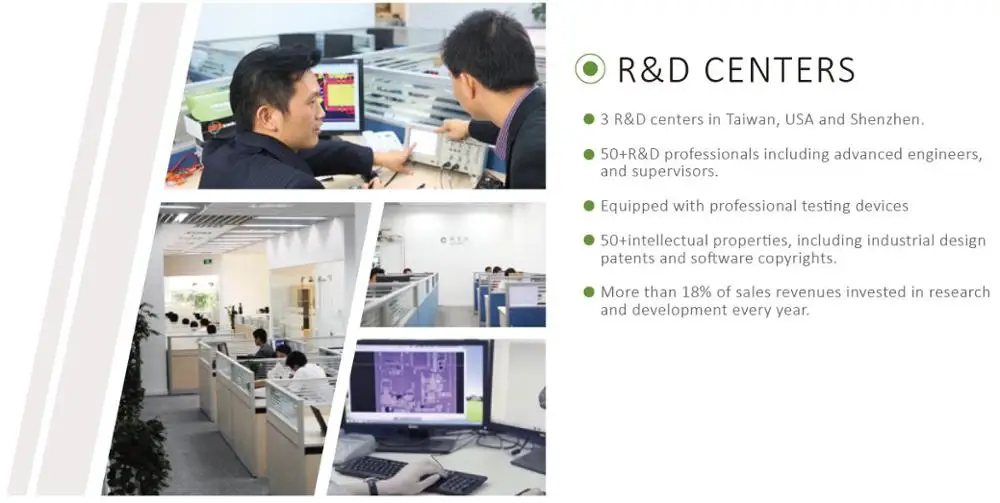 R&D CENTERS

3 R&D centers in Taiwan, USA and Shenzhen.

50+R&D professionals including advanced engineers, and supervisors.

Equipped with professional testing devices

50+intellectual properties, including industrial design patents and software copyrights.

More than 18% of sales revenues invested in research and development every year.